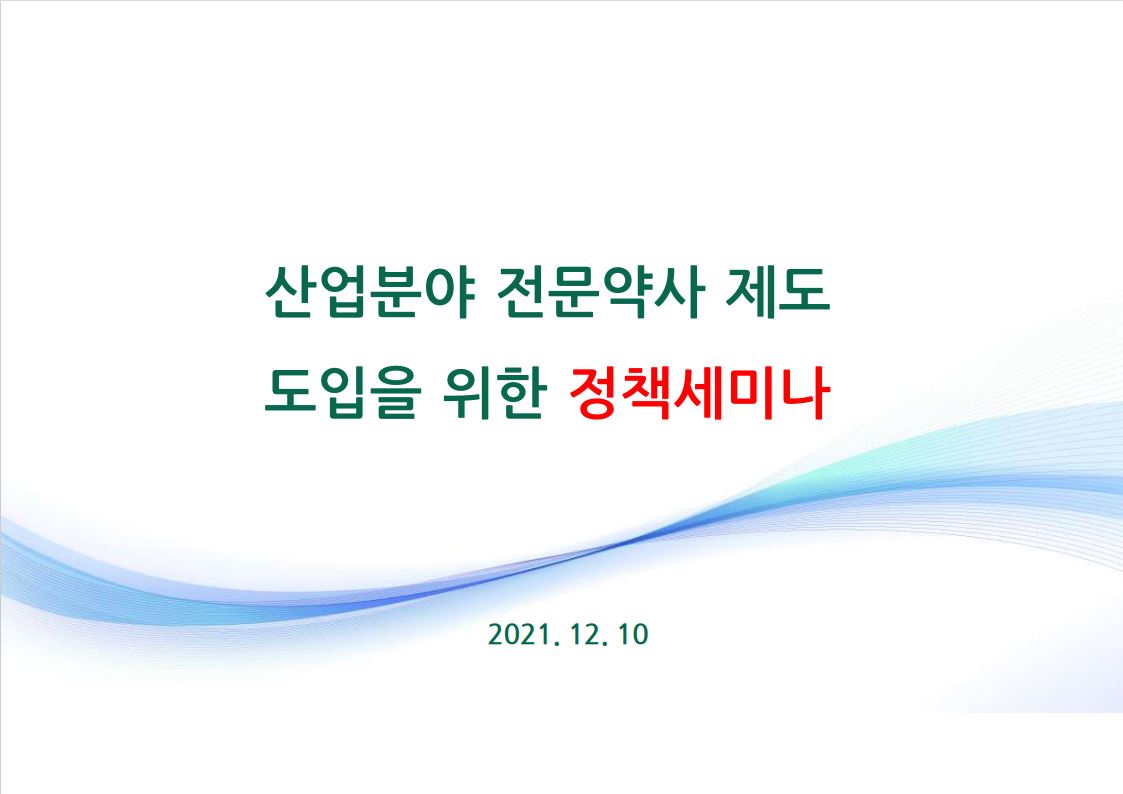 산업분야 전문약사 제도
도입을 위한 정책세미나

2021. 12. 10